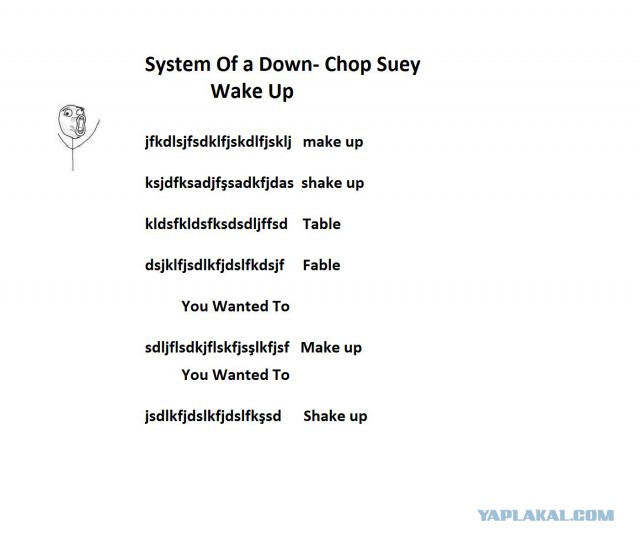 System Of a Down- Chop Suey
Wake Up

jfkdlsjfsdklfjskdlfjsklj make up

ksjdfksadjfşsadkfjdas shake up

kldsfkldsfksdsdljffsd Table

dsjklfjsdlkfjdslfkdsjf Fable

You Wanted To

sdljflsdkjflskfjsşlkfjsf Make up

You Wanted To

jsdlkfjdslkfjdslfkşsd Shake up

YAPLAKAL.COM